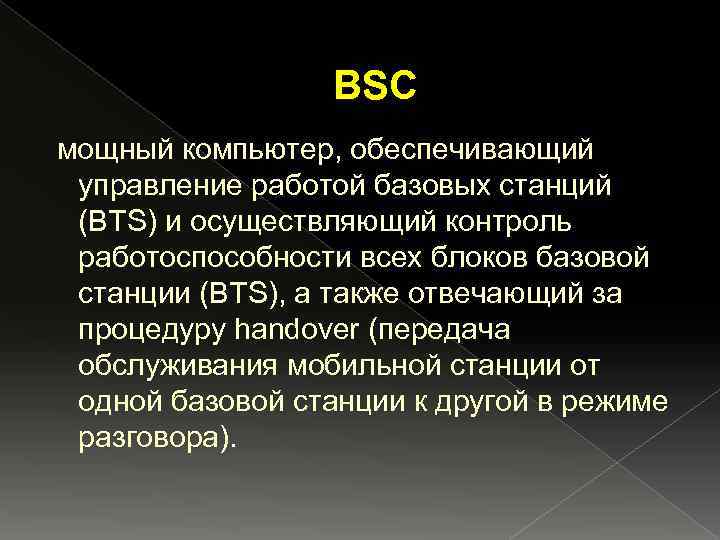 BSC

мощный компьютер, обеспечивающий управление работой базовых станций (BTS) и осуществляющий контроль работоспособности всех блоков базовой станции (BTS), а также отвечающий за процедуру handover (передача обслуживания мобильной станции от одной базовой станции к другой в режиме разговора).